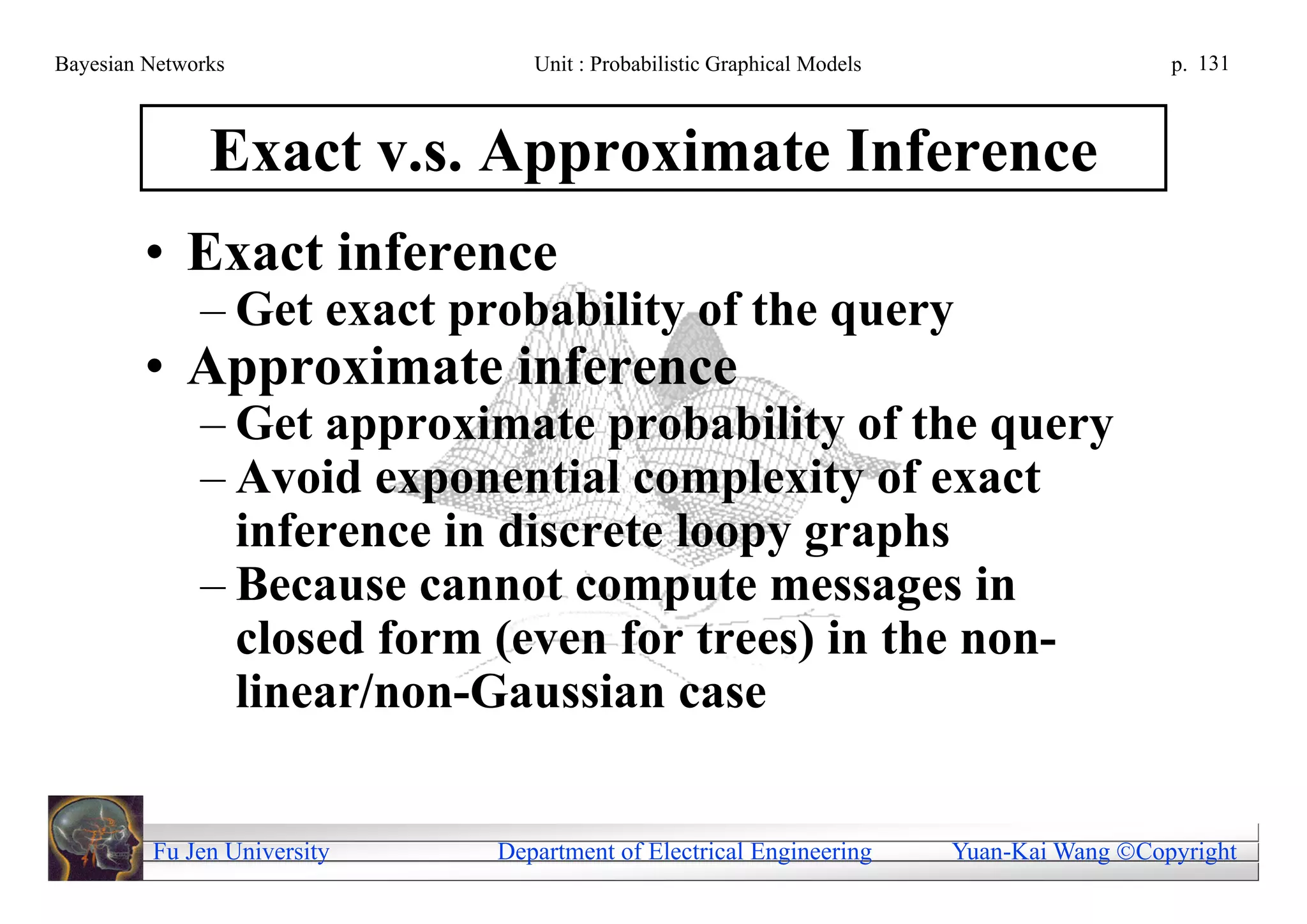 Bayesian Networks Unit : Probabilistic Graphical Models p. 131

Exact v.s. Approximate Inference

• Exact inference
– Get exact probability of the query
• Approximate inference
– Get approximate probability of the query
– Avoid exponential complexity of exact inference in discrete loopy graphs
– Because cannot compute messages in closed form (even for trees) in the non-linear/non-Gaussian case

Fu Jen University Department of Electrical Engineering Yuan-Kai Wang ©Copyright